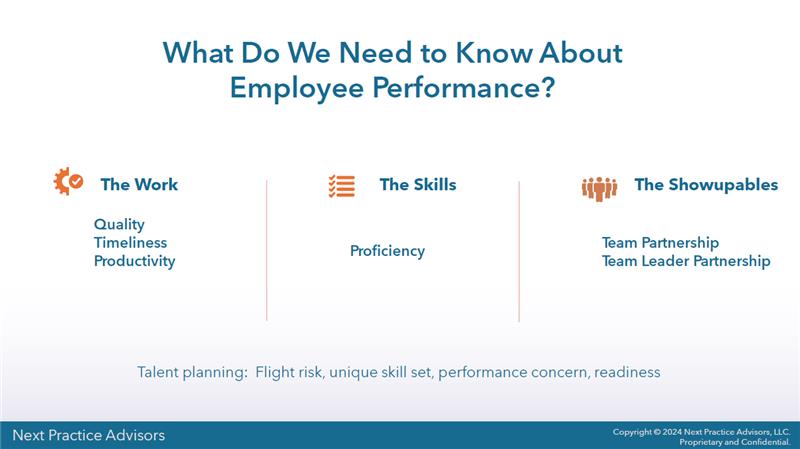 What Do We Need to Know About Employee Performance?

The Work

Quality
Timeliness
Productivity

The Skills

Proficiency

The Showupables

Team Partnership
Team Leader Partnership

Talent planning: Flight risk, unique skill set, performance concern, readiness

Next Practice Advisors

Copyright © 2024 Next Practice Advisors, LLC. Proprietary and Confidential.